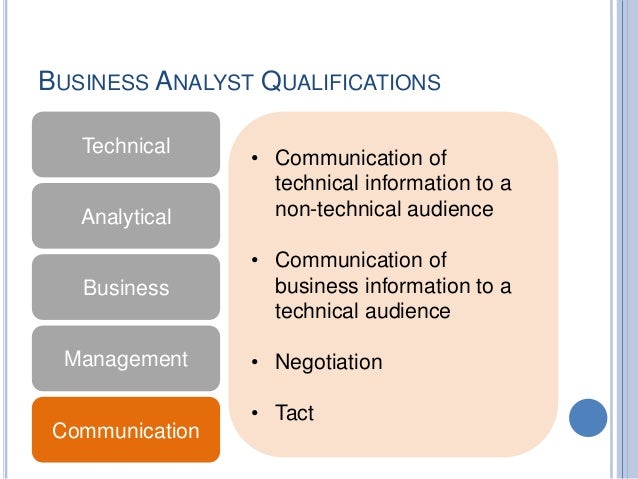 BUSINESS ANALYST QUALIFICATIONS

Technical

Analytical

Business

Management

Communication

• Communication of technical information to a non-technical audience

• Communication of business information to a technical audience

• Negotiation

• Tact